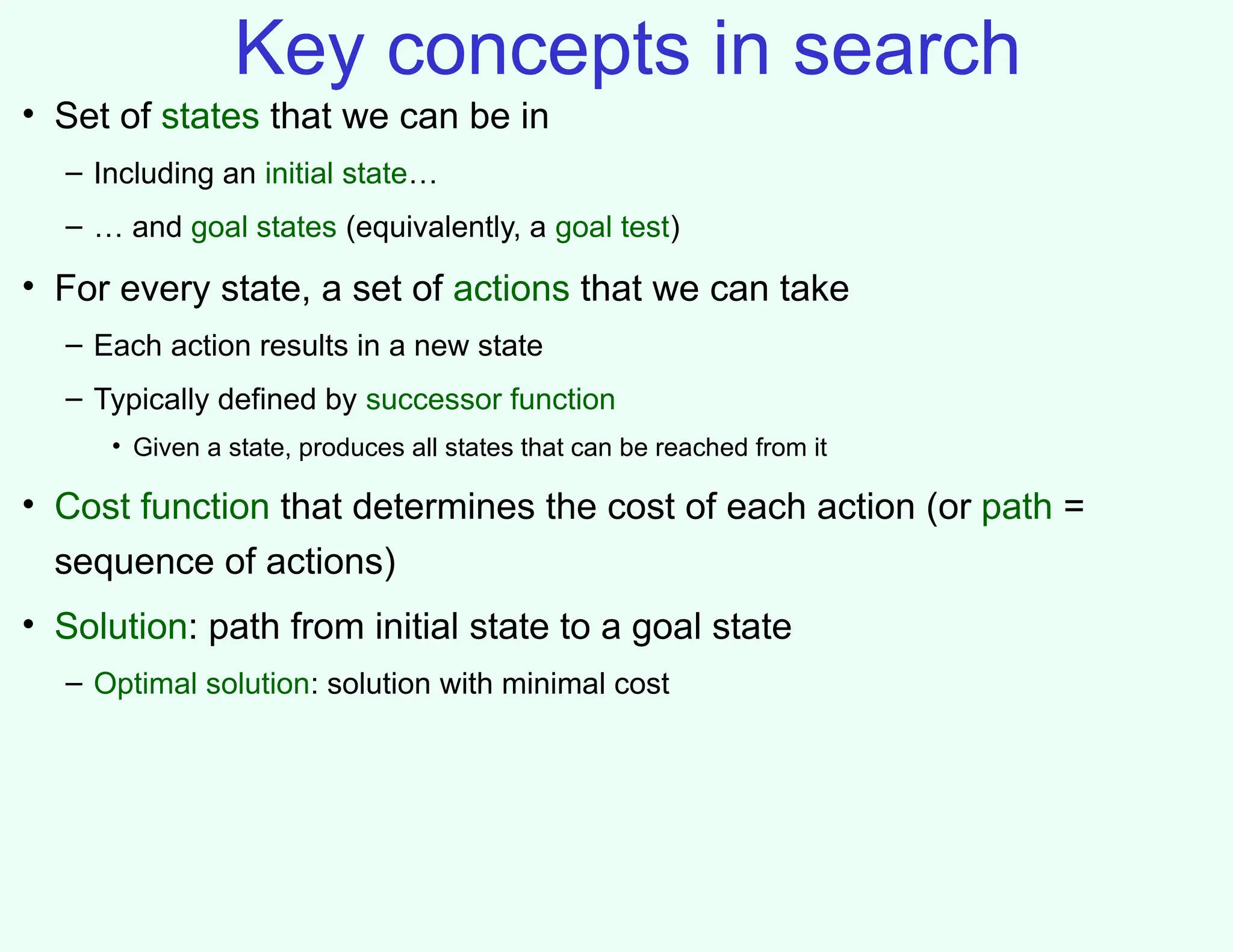 Key concepts in search

• Set of states that we can be in
– Including an initial state…
– … and goal states (equivalently, a goal test)

• For every state, a set of actions that we can take
– Each action results in a new state
– Typically defined by successor function
• Given a state, produces all states that can be reached from it

• Cost function that determines the cost of each action (or path = sequence of actions)

• Solution: path from initial state to a goal state
– Optimal solution: solution with minimal cost